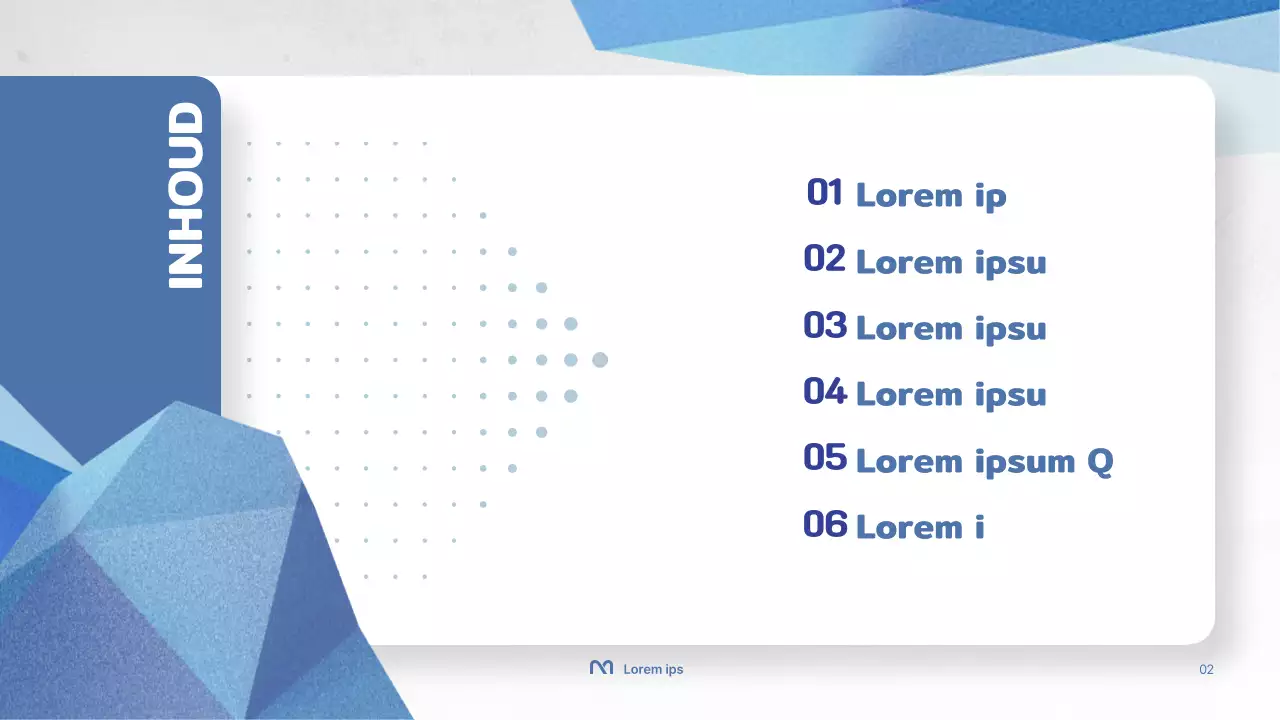 INHOUD

01 Lorem ip
02 Lorem ipsu
03 Lorem ipsu
04 Lorem ipsu
05 Lorem ipsum Q
06 Lorem i

Lorem ips

02